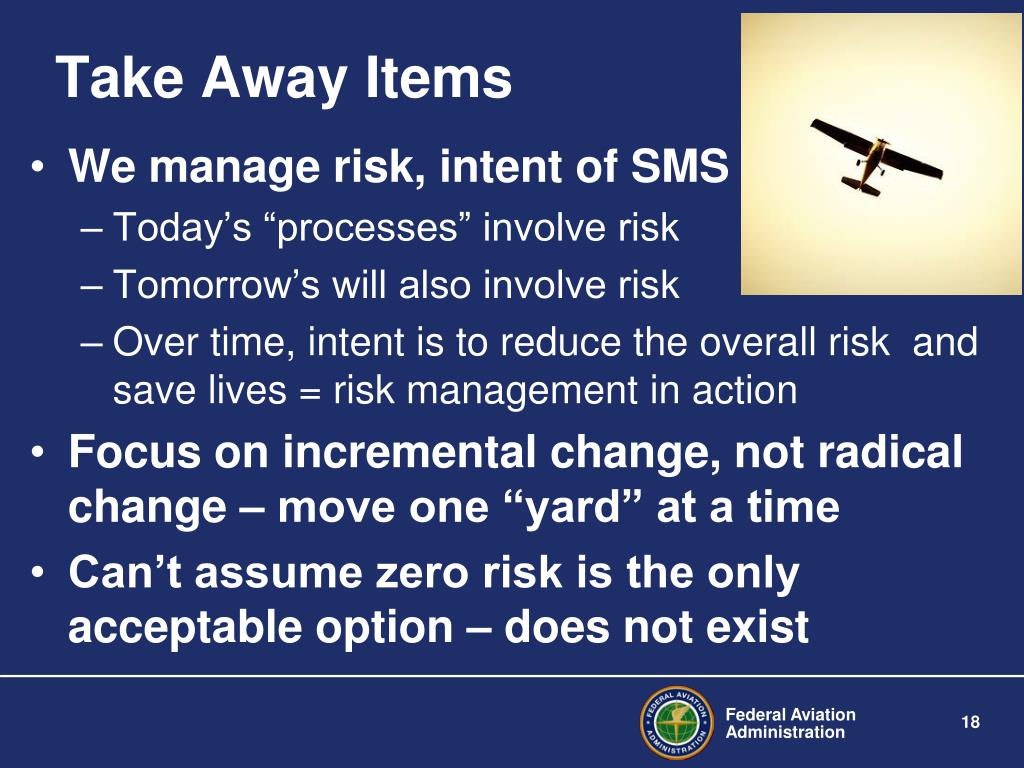 Take Away Items

• We manage risk, intent of SMS
– Today’s “processes” involve risk
– Tomorrow’s will also involve risk
– Over time, intent is to reduce the overall risk and save lives = risk management in action
• Focus on incremental change, not radical change – move one “yard” at a time
• Can’t assume zero risk is the only acceptable option – does not exist

FEDERAL AVIATION ADMINISTRATION

Federal Aviation Administration

18